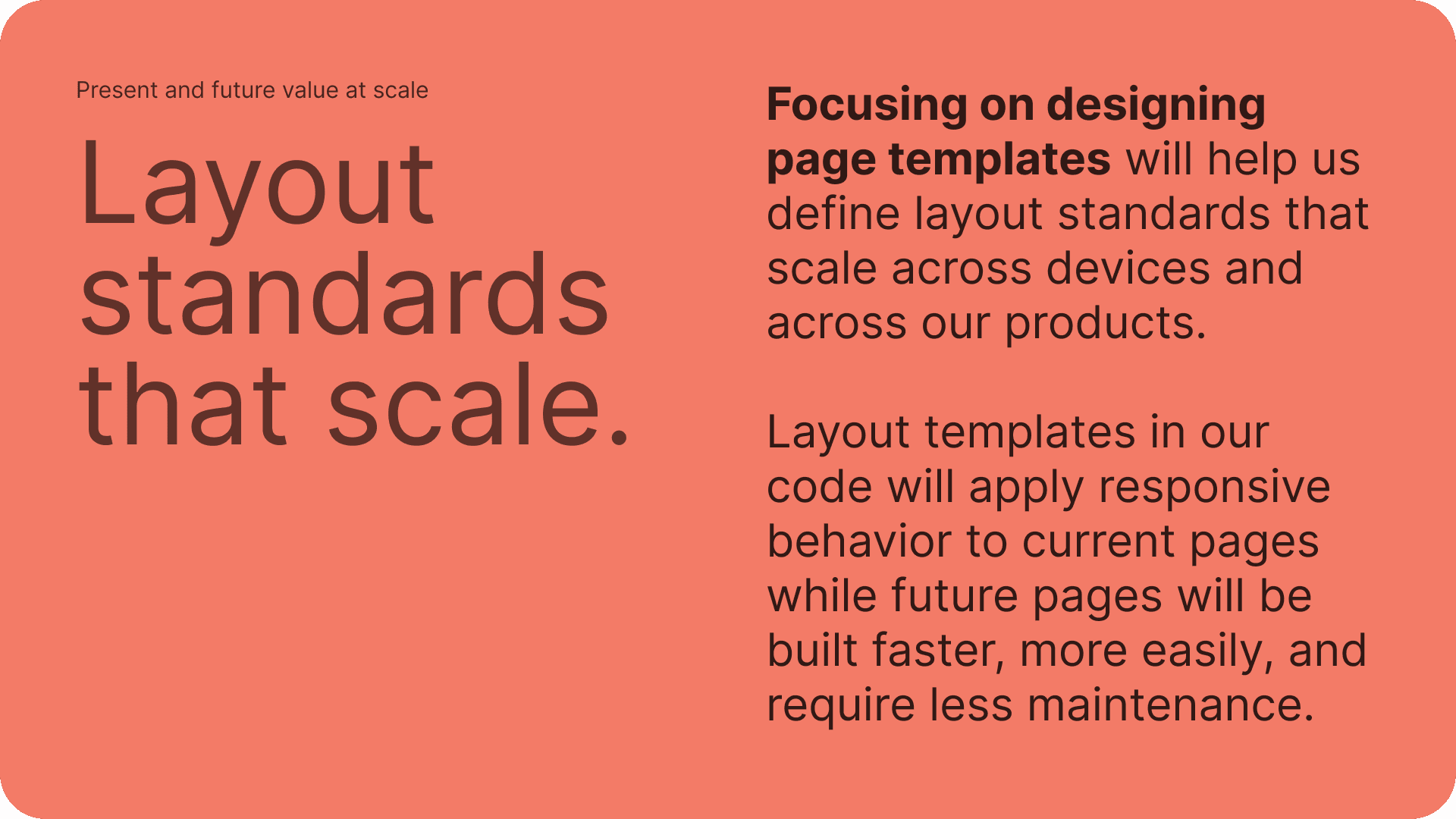 Present and future value at scale

Layout standards that scale.

Focusing on designing page templates will help us define layout standards that scale across devices and across our products.

Layout templates in our code will apply responsive behavior to current pages while future pages will be built faster, more easily, and require less maintenance.